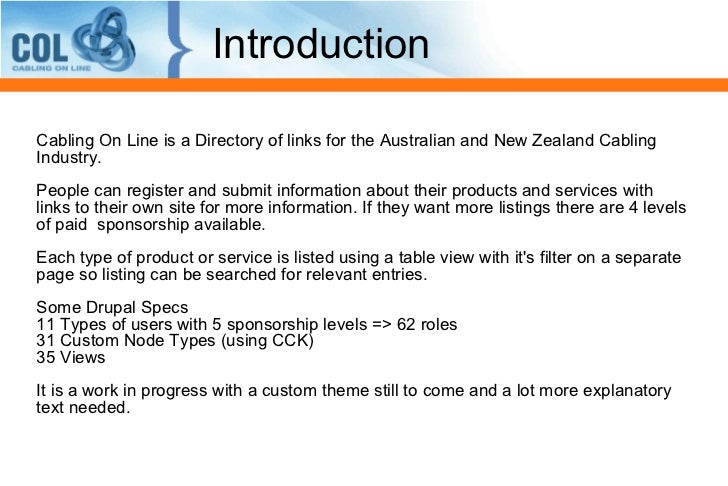 COL
CABLING ON LINE

Introduction

Cabling On Line is a Directory of links for the Australian and New Zealand Cabling Industry.

People can register and submit information about their products and services with links to their own site for more information. If they want more listings there are 4 levels of paid sponsorship available.

Each type of product or service is listed using a table view with it's filter on a separate page so listing can be searched for relevant entries.

Some Drupal Specs
11 Types of users with 5 sponsorship levels => 62 roles
31 Custom Node Types (using CCK)
35 Views

It is a work in progress with a custom theme still to come and a lot more explanatory text needed.